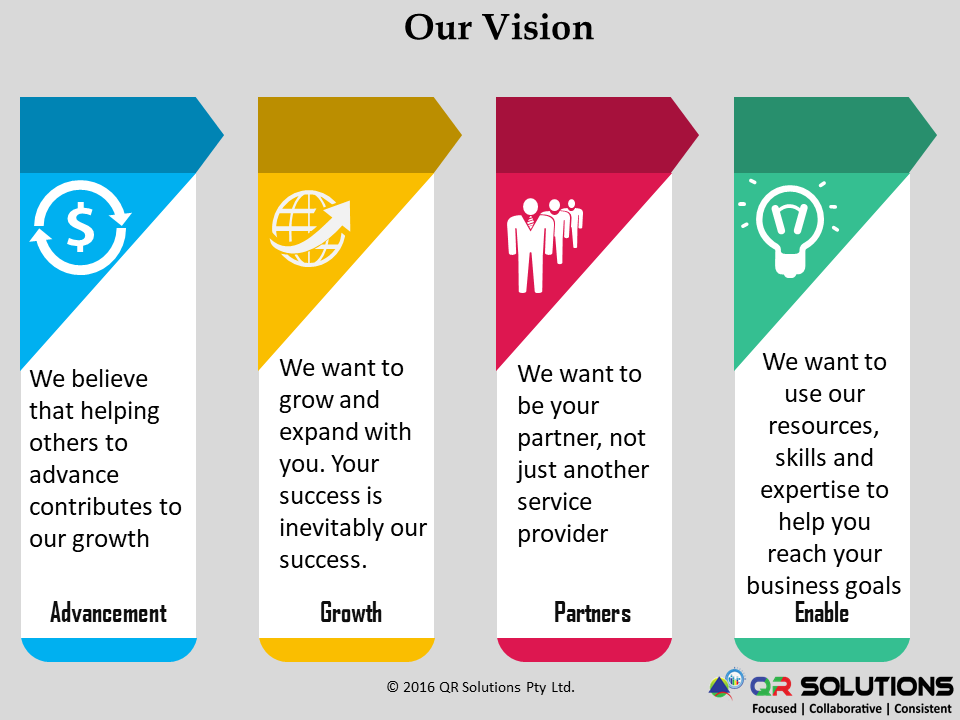 Our Vision

We believe that helping others to advance contributes to our growth

Advancement

We want to grow and expand with you. Your success is inevitably our success.

Growth

We want to be your partner, not just another service provider

Partners

We want to use our resources, skills and expertise to help you reach your business goals

Enable

© 2016 QR Solutions Pty Ltd.

QR SOLUTIONS
Focused | Collaborative | Consistent